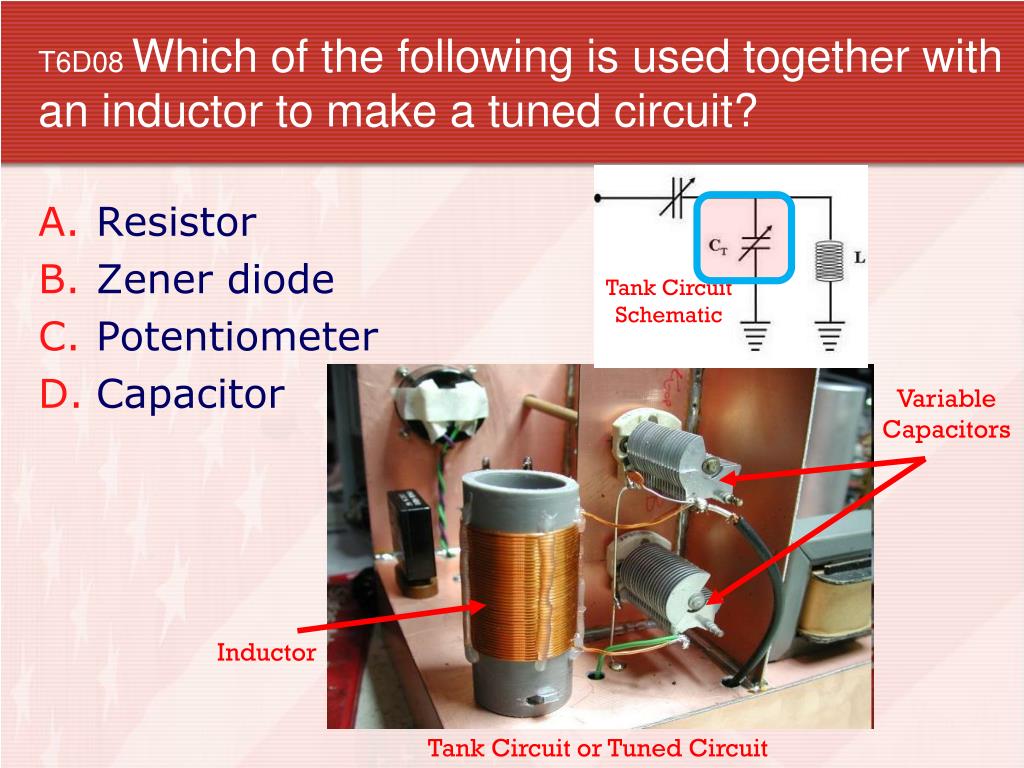 T6D08 Which of the following is used together with an inductor to make a tuned circuit?

A. Resistor
B. Zener diode
C. Potentiometer
D. Capacitor

$C_T$

L

Tank Circuit Schematic

Variable Capacitors

Inductor

Tank Circuit or Tuned Circuit